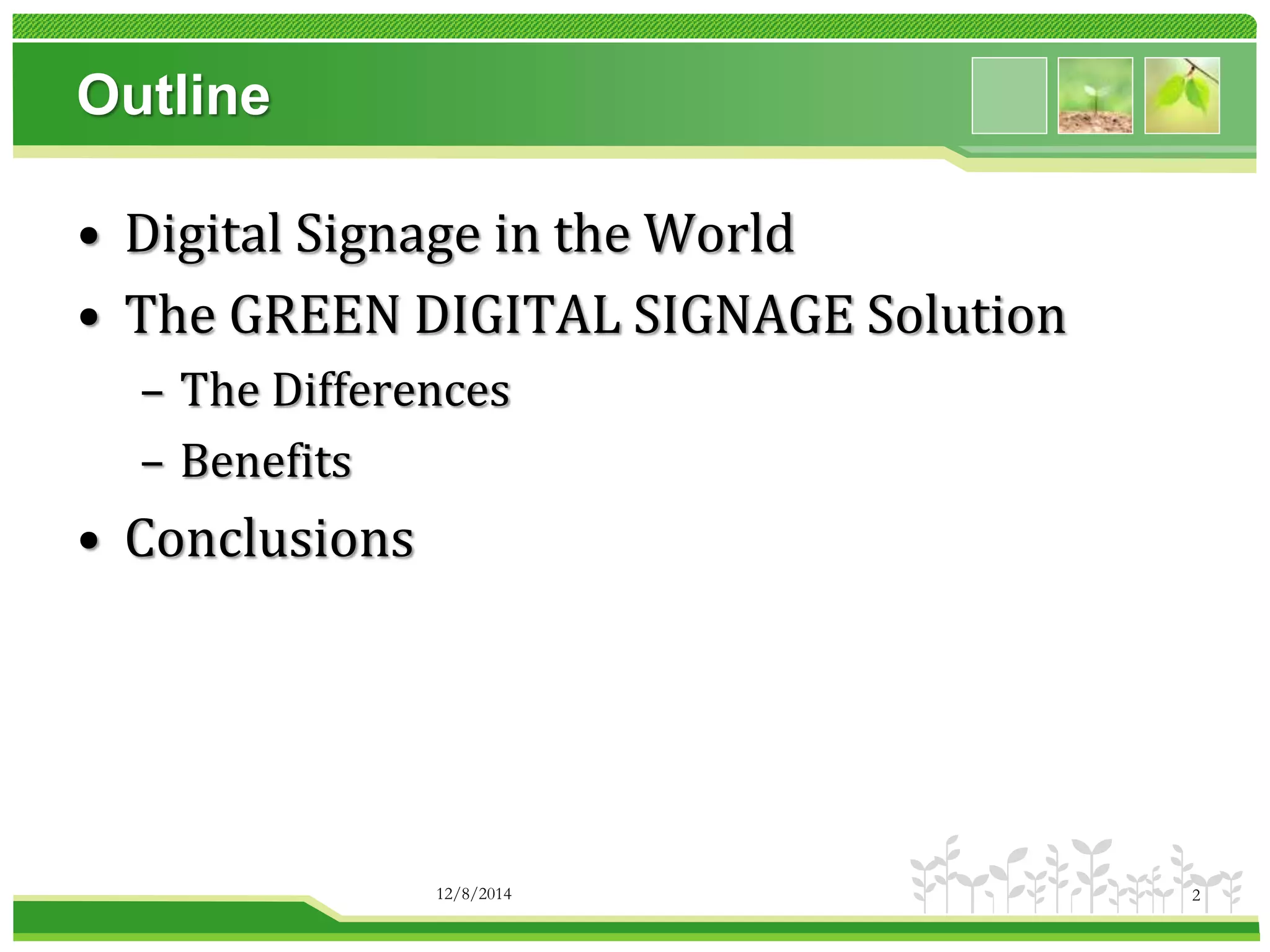 Outline

• Digital Signage in the World
• The GREEN DIGITAL SIGNAGE Solution
– The Differences
– Benefits
• Conclusions

12/8/2014

2